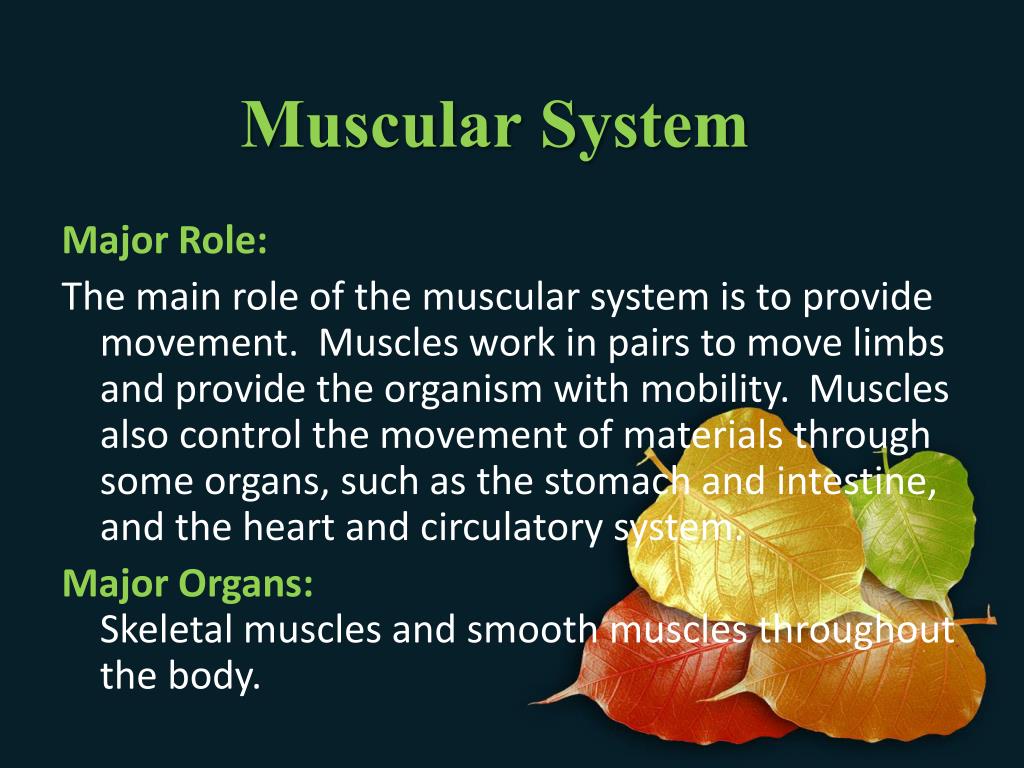 Muscular System

Major Role:

The main role of the muscular system is to provide movement. Muscles work in pairs to move limbs and provide the organism with mobility. Muscles also control the movement of materials through some organs, such as the stomach and intestine, and the heart and circulatory system.

Major Organs:

Skeletal muscles and smooth muscles throughout the body.